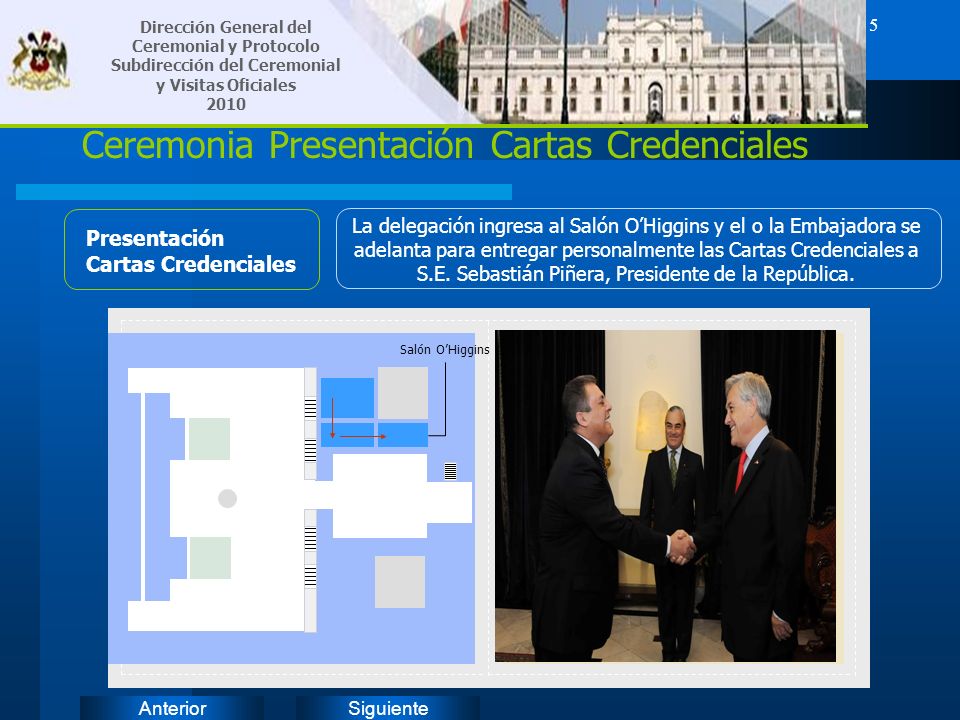 Dirección General del Ceremonial y Protocolo Subdirección del Ceremonial y Visitas Oficiales 2010

5

Ceremonia Presentación Cartas Credenciales

Presentación Cartas Credenciales

La delegación ingresa al Salón O'Higgins y el o la Embajadora se adelanta para entregar personalmente las Cartas Credenciales a S.E. Sebastián Piñera, Presidente de la República.

Salón O'Higgins

Anterior

Siguiente